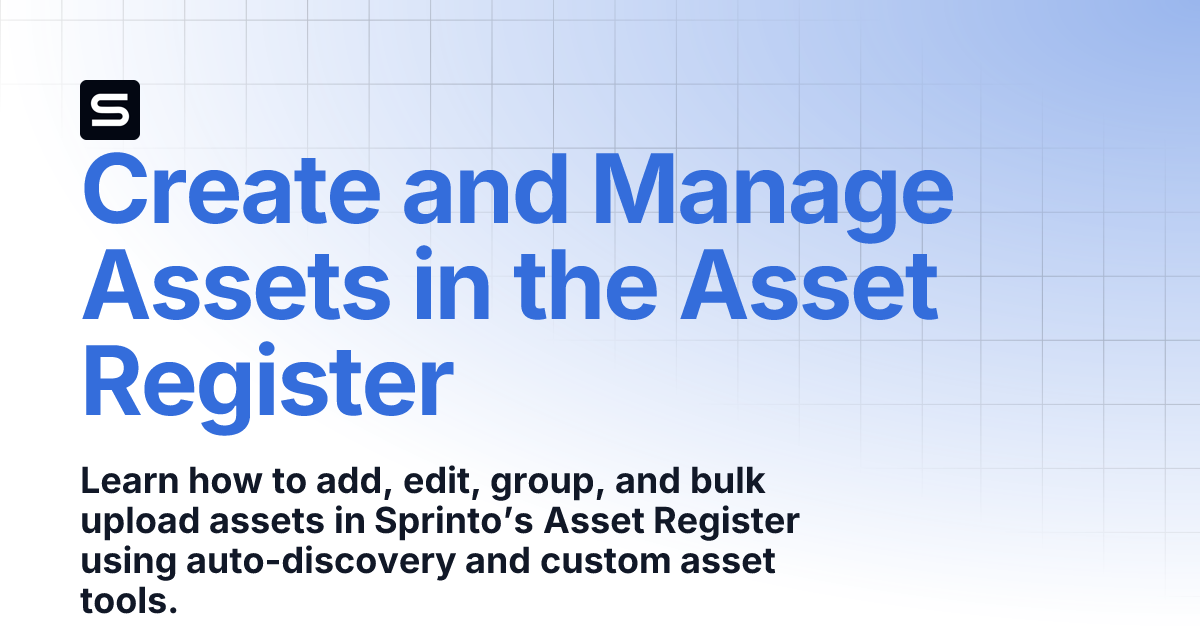 S

Create and Manage Assets in the Asset Register

Learn how to add, edit, group, and bulk upload assets in Sprinto’s Asset Register using auto-discovery and custom asset tools.